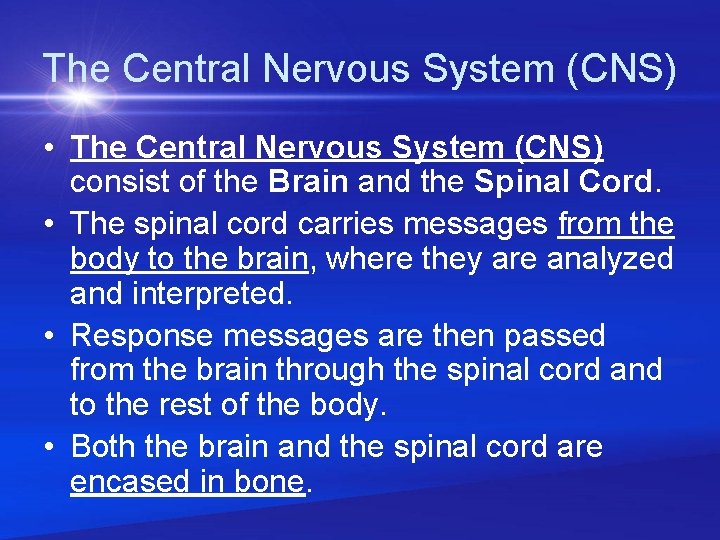 The Central Nervous System (CNS)

• The Central Nervous System (CNS) consist of the Brain and the Spinal Cord.
• The spinal cord carries messages from the body to the brain, where they are analyzed and interpreted.
• Response messages are then passed from the brain through the spinal cord and to the rest of the body.
• Both the brain and the spinal cord are encased in bone.